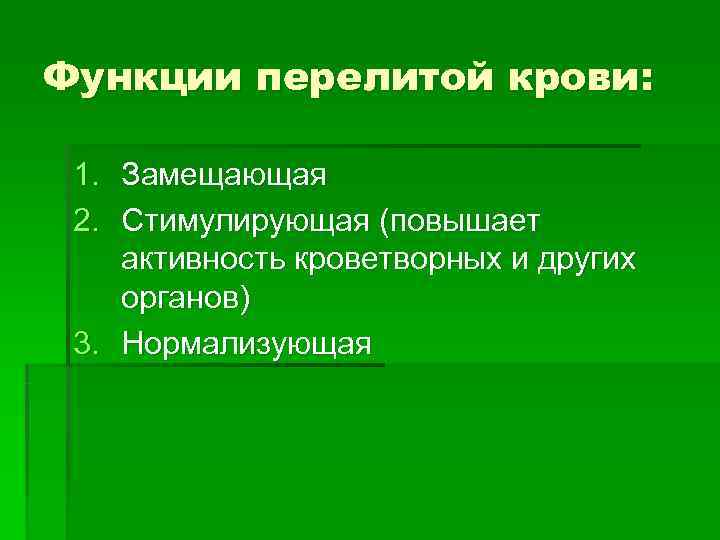 Функции перелитой крови:

1. Замещающая
2. Стимулирующая (повышает активность кроветворных и других органов)
3. Нормализующая